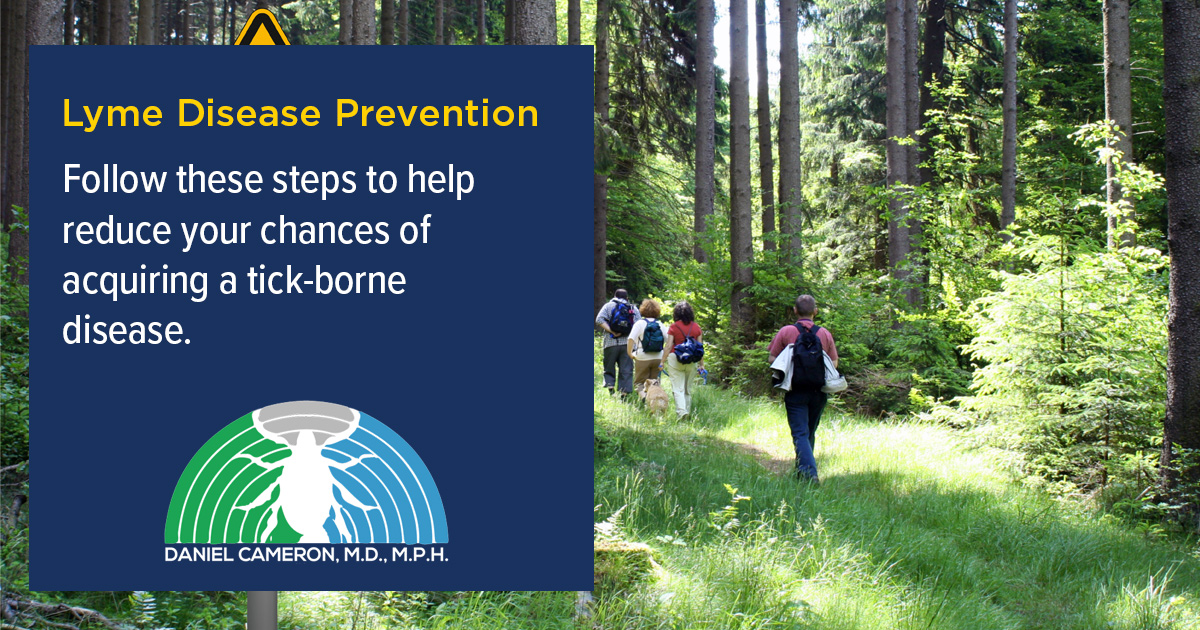 Lyme Disease Prevention

Follow these steps to help reduce your chances of acquiring a tick-borne disease.

DANIEL CAMERON, M.D., M.P.H.